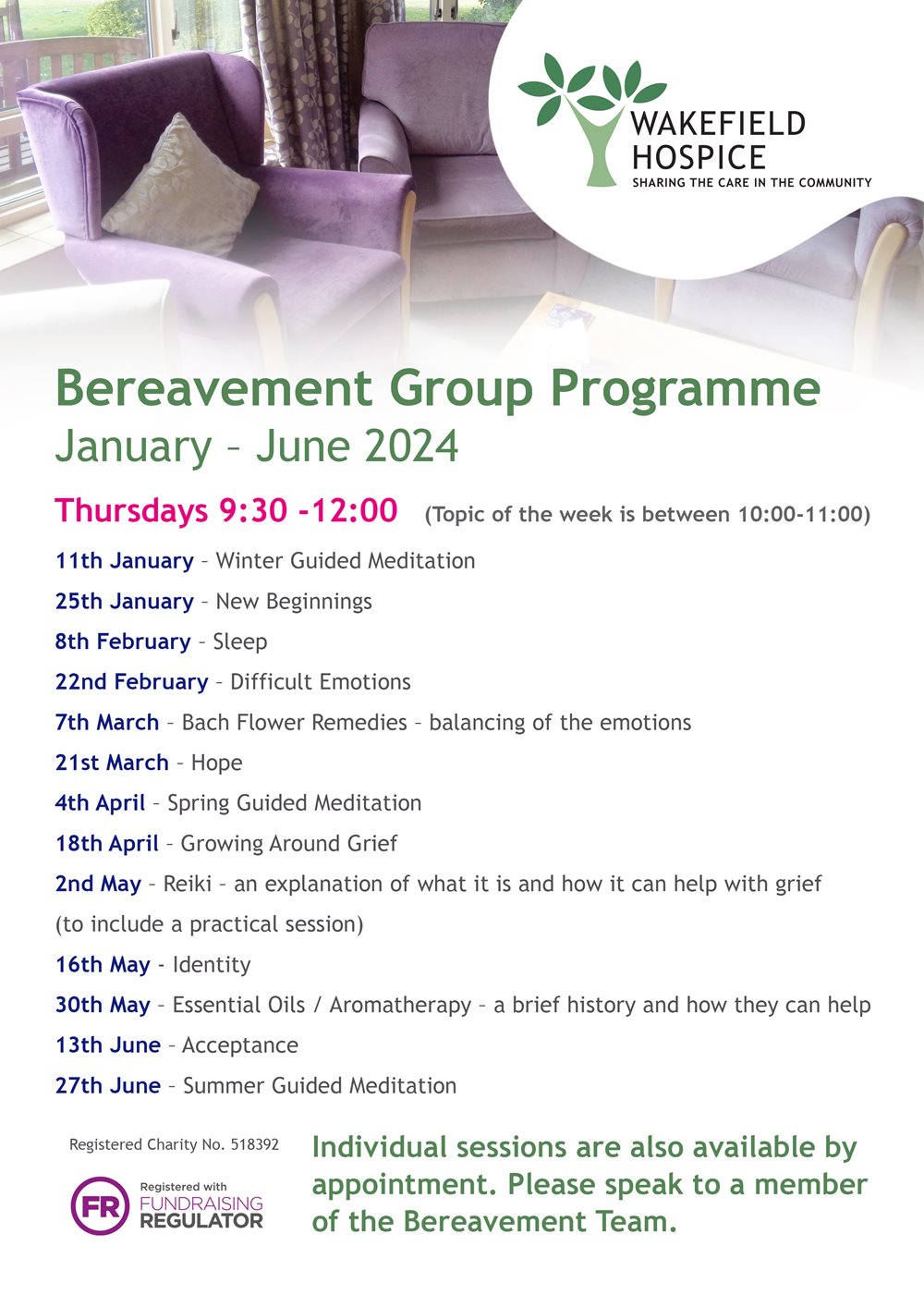 WAKEFIELD HOSPICE
SHARING THE CARE IN THE COMMUNITY

Bereavement Group Programme
January – June 2024

Thursdays 9:30 -12:00 (Topic of the week is between 10:00-11:00)

11th January – Winter Guided Meditation
25th January – New Beginnings
8th February – Sleep
22nd February – Difficult Emotions
7th March – Bach Flower Remedies – balancing of the emotions
21st March – Hope
4th April – Spring Guided Meditation
18th April – Growing Around Grief
2nd May – Reiki – an explanation of what it is and how it can help with grief (to include a practical session)
16th May - Identity
30th May – Essential Oils / Aromatherapy – a brief history and how they can help
13th June – Acceptance
27th June – Summer Guided Meditation

Registered Charity No. 518392

FR Registered with FUNDRAISING REGULATOR

Individual sessions are also available by appointment. Please speak to a member of the Bereavement Team.